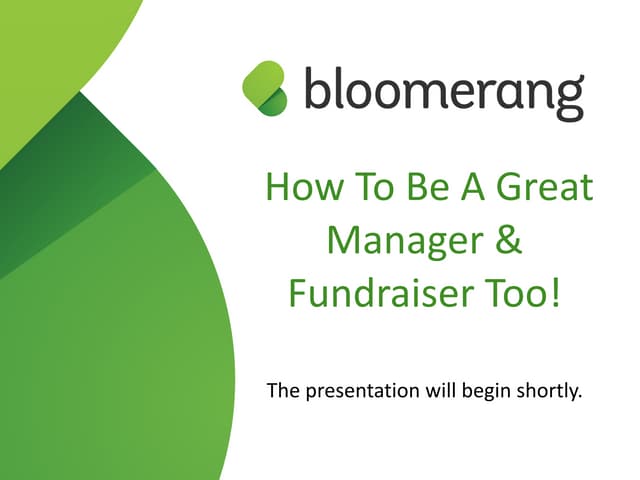 bloomerang

How To Be A Great Manager & Fundraiser Too!

The presentation will begin shortly.